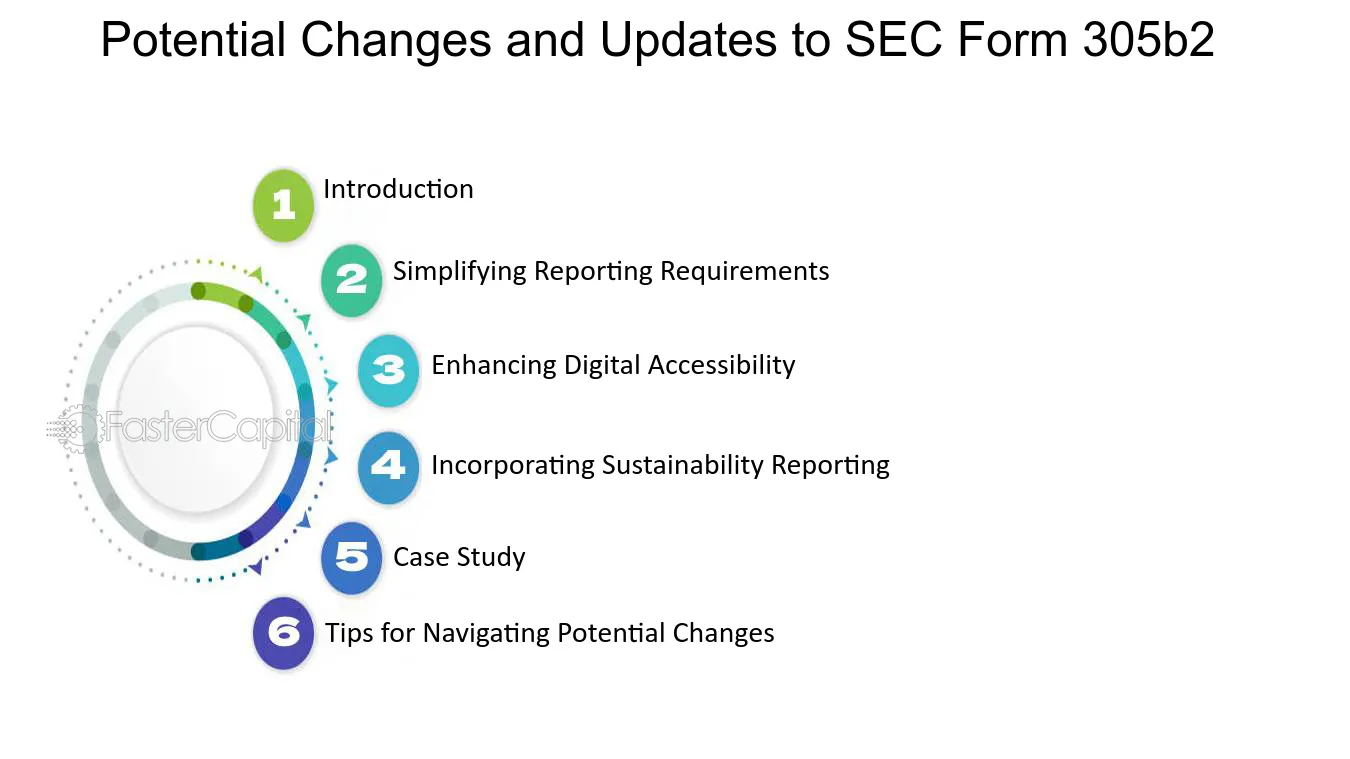 Potential Changes and Updates to SEC Form 305b2

1 Introduction

2 Simplifying Reporting Requirements

3 Enhancing Digital Accessibility

4 Incorporating Sustainability Reporting

5 Case Study

6 Tips for Navigating Potential Changes

FasterCapital